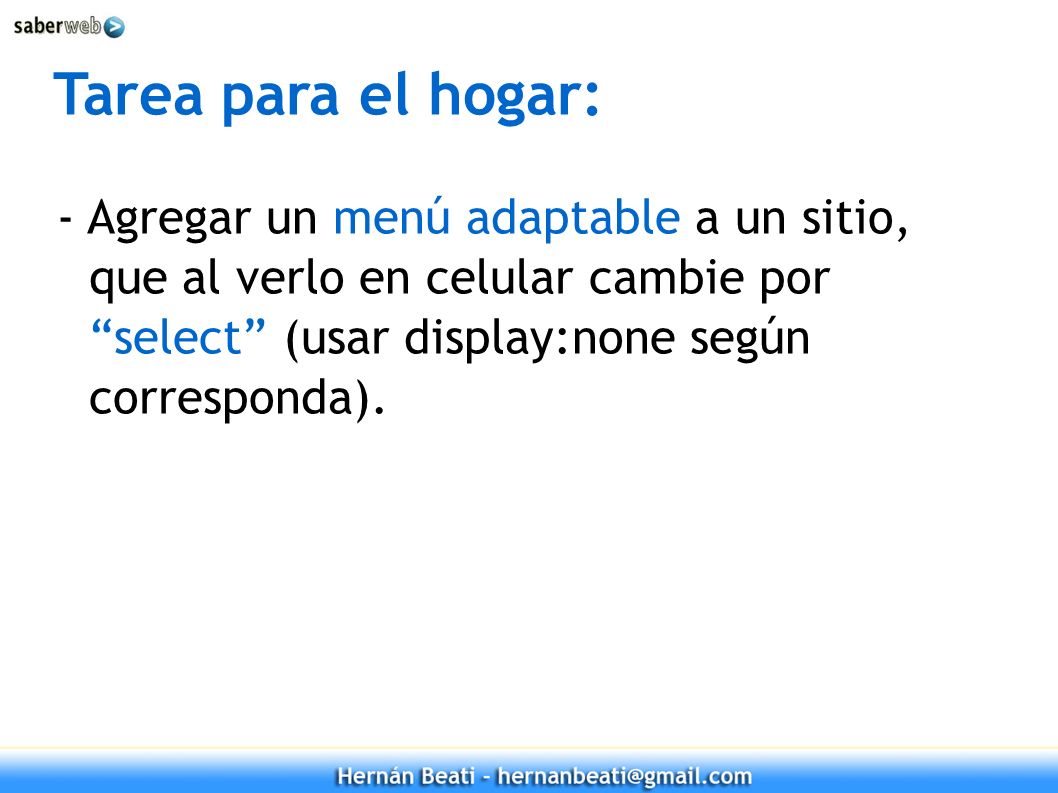 saberweb

Tarea para el hogar:

- Agregar un menú adaptable a un sitio, que al verlo en celular cambie por “select” (usar display:none según corresponda).

Hernán Beati - hernanbeati@gmail.com